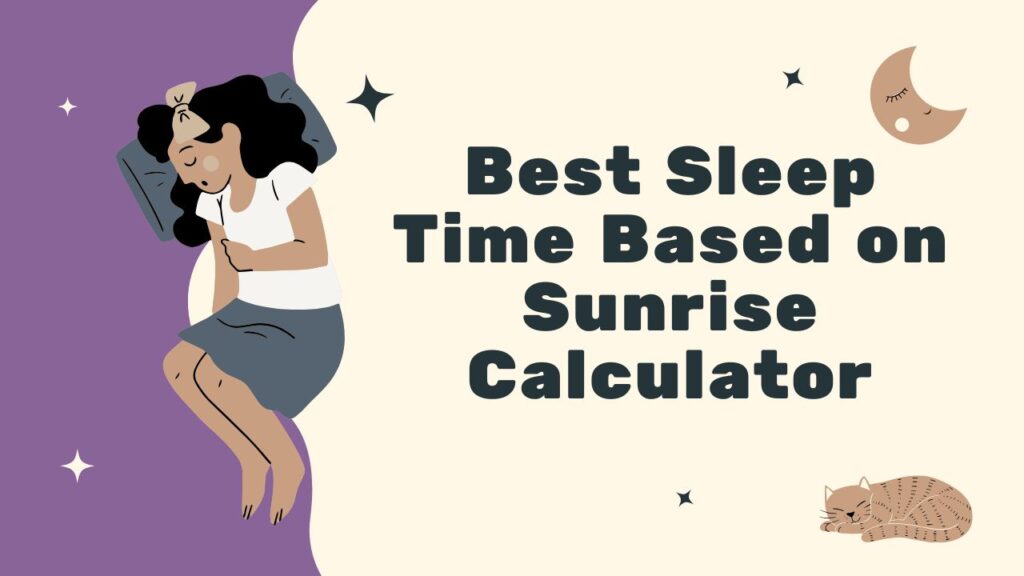 Best Sleep Time Based on Sunrise Calculator